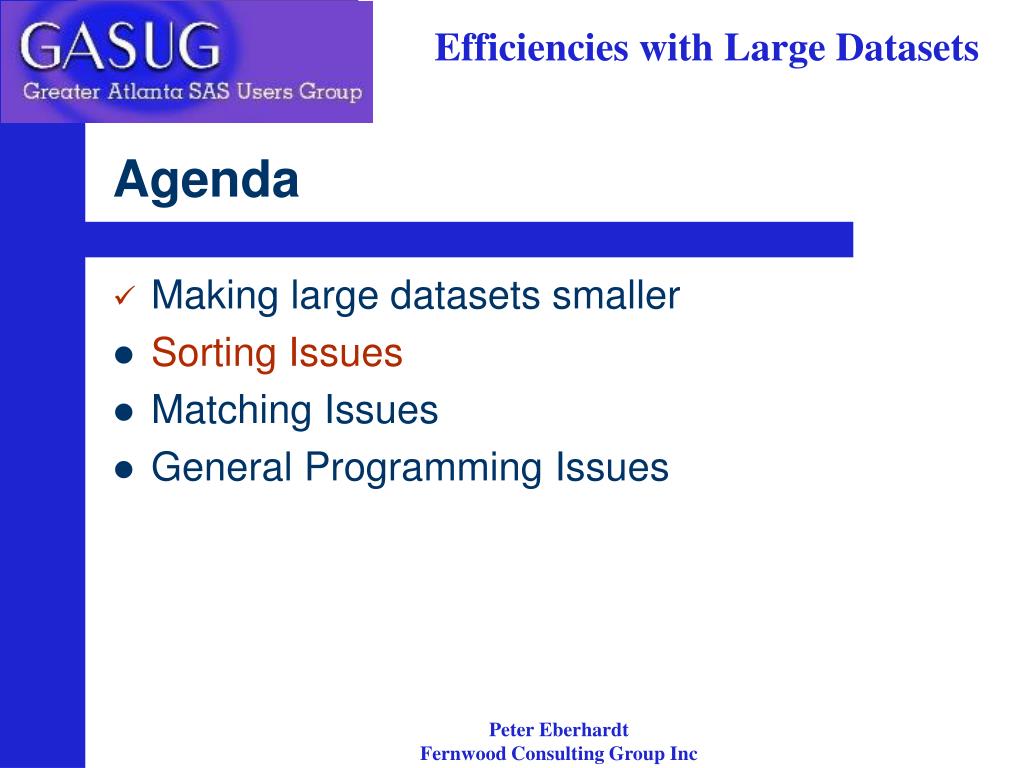 GASUG
Greater Atlanta SAS Users Group

Efficiencies with Large Datasets

Agenda

✓ Making large datasets smaller
● Sorting Issues
● Matching Issues
● General Programming Issues

Peter Eberhardt
Fernwood Consulting Group Inc